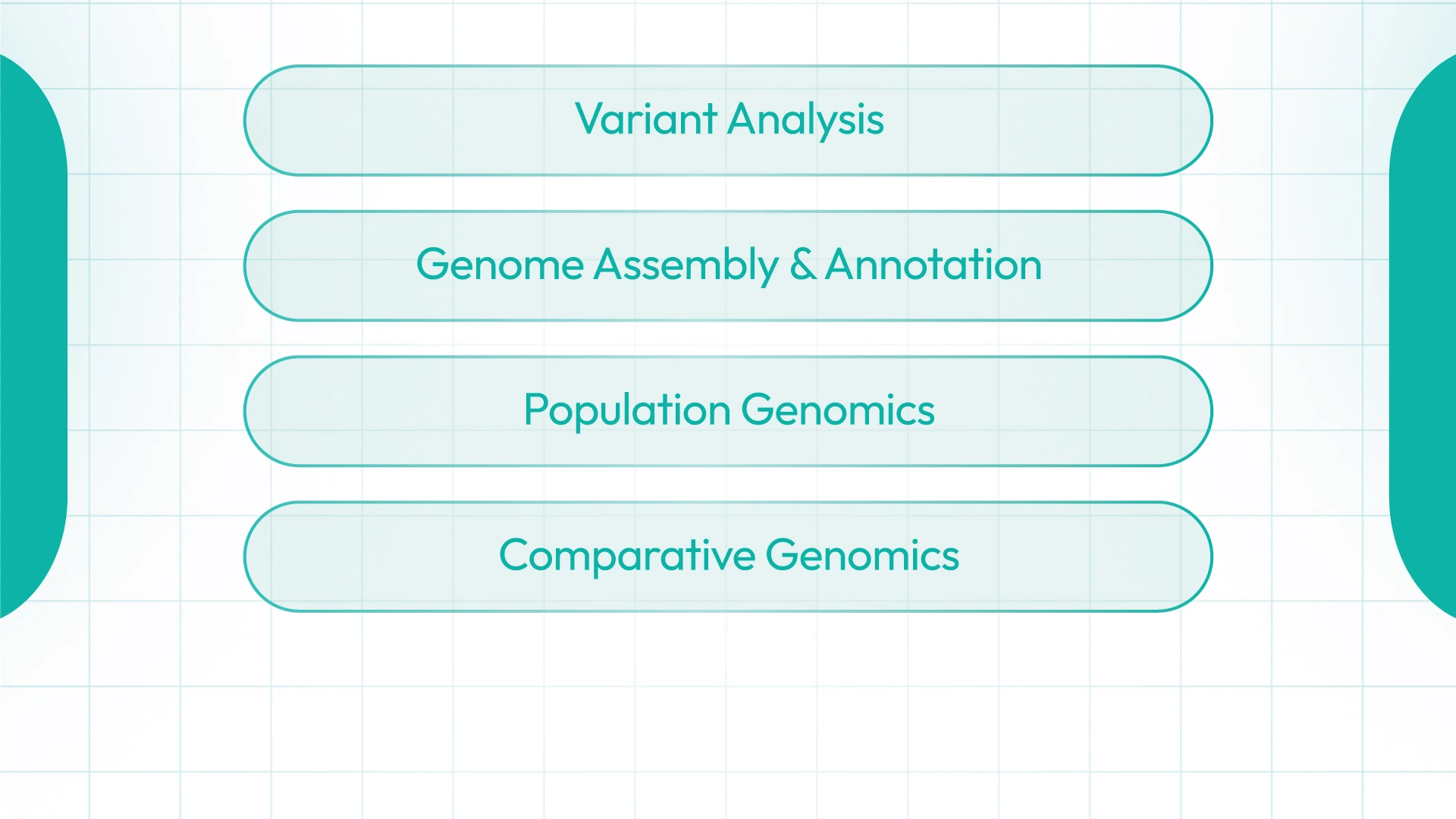 Variant Analysis

Genome Assembly & Annotation

Population Genomics

Comparative Genomics